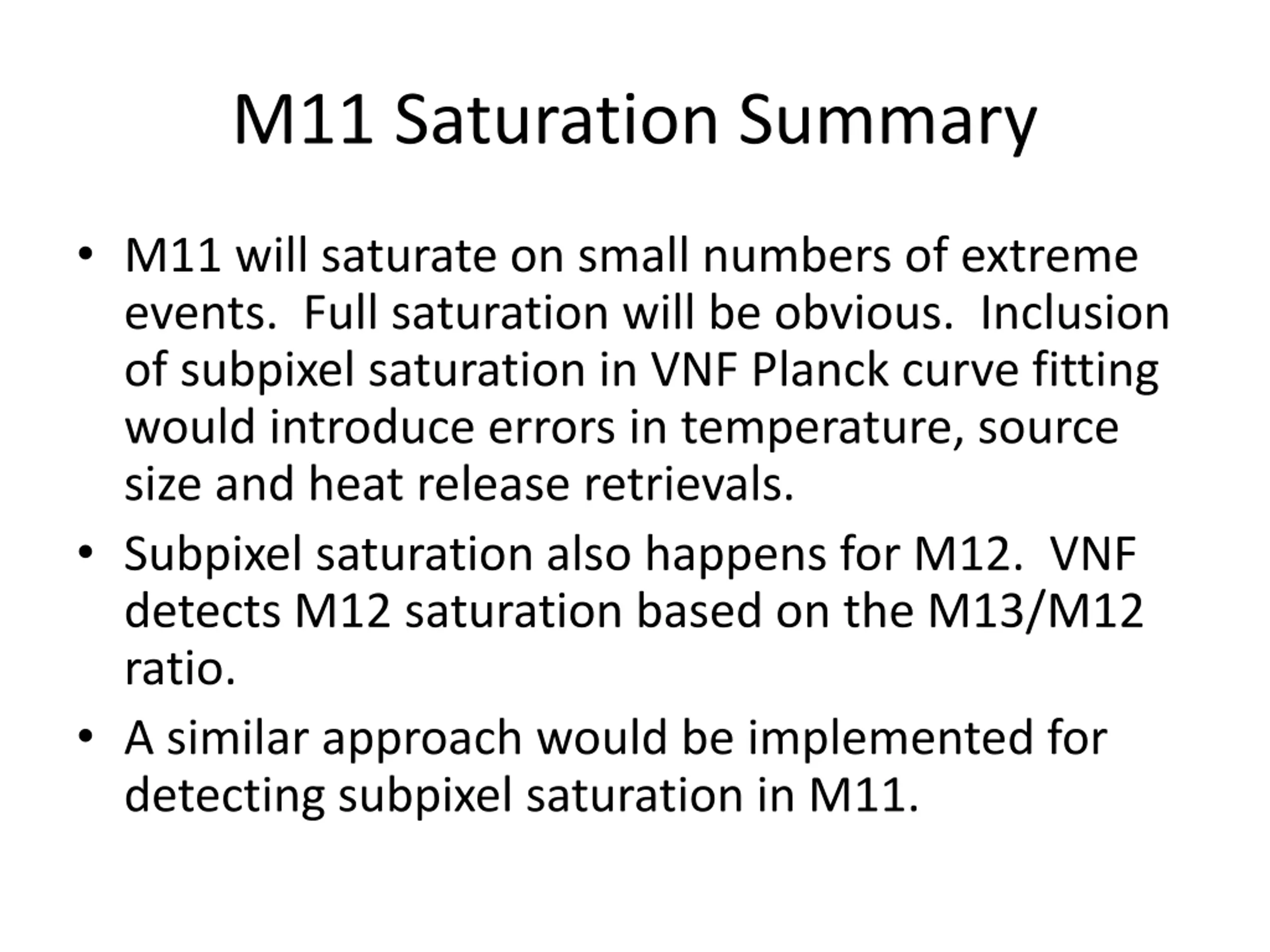 M11 Saturation Summary

• M11 will saturate on small numbers of extreme events. Full saturation will be obvious. Inclusion of subpixel saturation in VNF Planck curve fitting would introduce errors in temperature, source size and heat release retrievals.

• Subpixel saturation also happens for M12. VNF detects M12 saturation based on the M13/M12 ratio.

• A similar approach would be implemented for detecting subpixel saturation in M11.